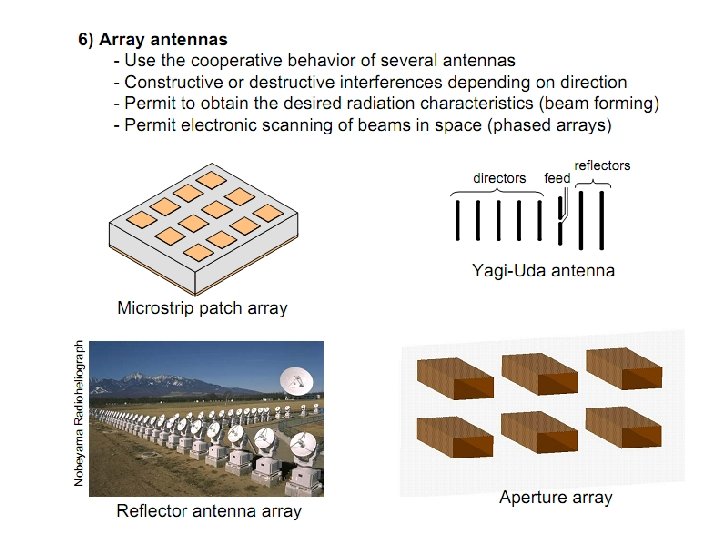 6) Array antennas
- Use the cooperative behavior of several antennas
- Constructive or destructive interferences depending on direction
- Permit to obtain the desired radiation characteristics (beam forming)
- Permit electronic scanning of beams in space (phased arrays)

Microstrip patch array

directors feed reflectors

Yagi-Uda antenna

Nobeyama Radioheliograph

Reflector antenna array

Aperture array